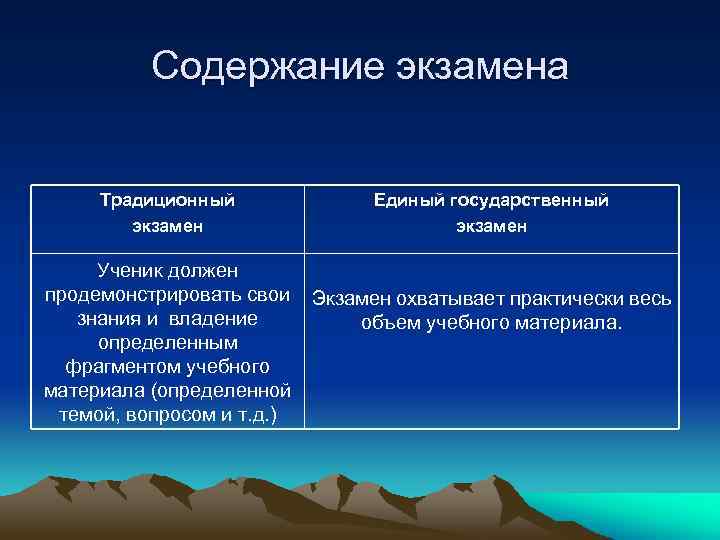 Содержание экзамена

| Традиционный экзамен | Единый государственный экзамен |
|---|---|
| Ученик должен продемонстрировать свои знания и владение определенным фрагментом учебного материала (определенной темой, вопросом и т.д.) | Экзамен охватывает практически весь объем учебного материала. |